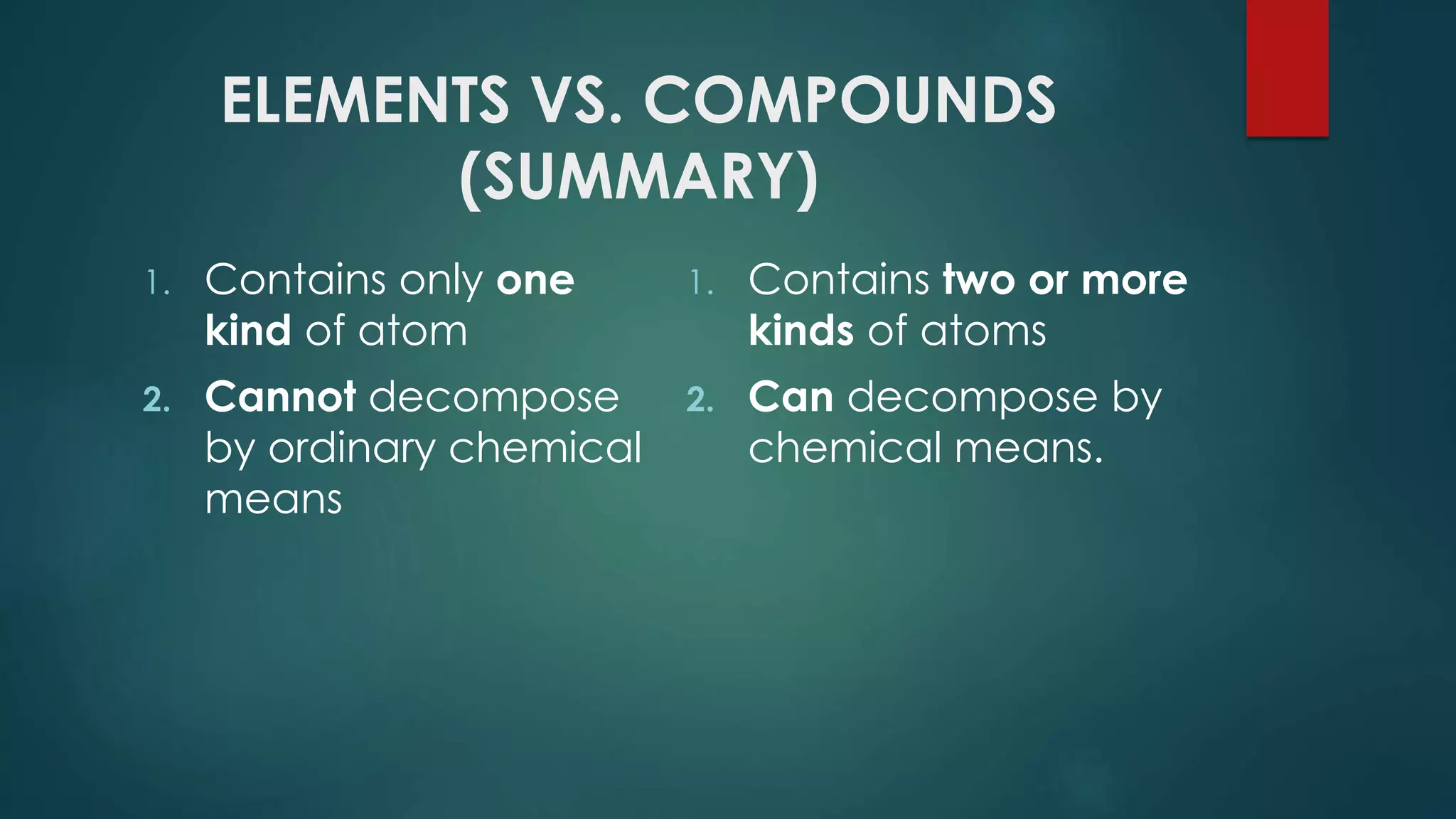 ELEMENTS VS. COMPOUNDS (SUMMARY)

1. Contains only one kind of atom
2. Cannot decompose by ordinary chemical means

1. Contains two or more kinds of atoms
2. Can decompose by chemical means.